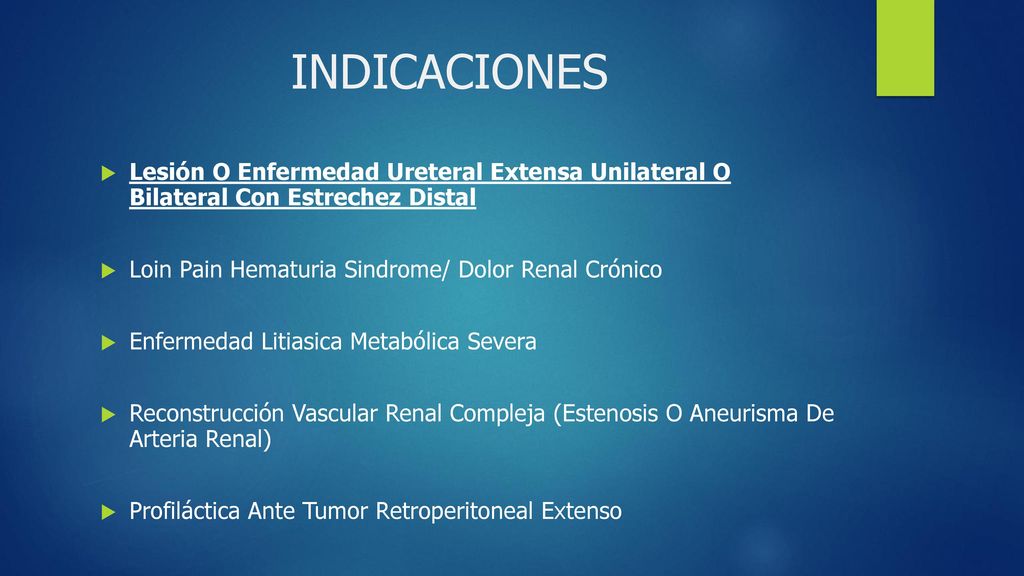 INDICACIONES

Lesión O Enfermedad Ureteral Extensa Unilateral O Bilateral Con Estrechez Distal

Loin Pain Hematuria Sindrome/ Dolor Renal Crónico

Enfermedad Litiasica Metabólica Severa

Reconstrucción Vascular Renal Compleja (Estenosis O Aneurisma De Arteria Renal)

Profiláctica Ante Tumor Retroperitoneal Extenso